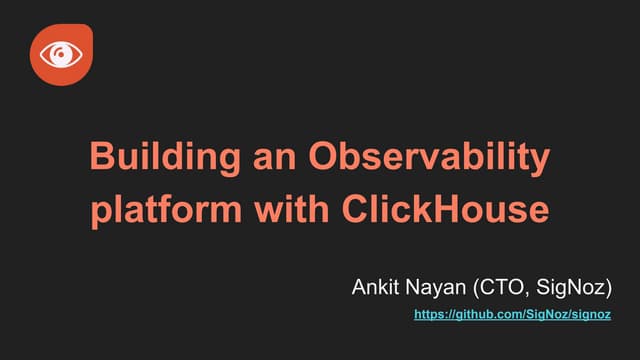 Building an Observability platform with ClickHouse

Ankit Nayan (CTO, SigNoz)

https://github.com/SigNoz/signoz